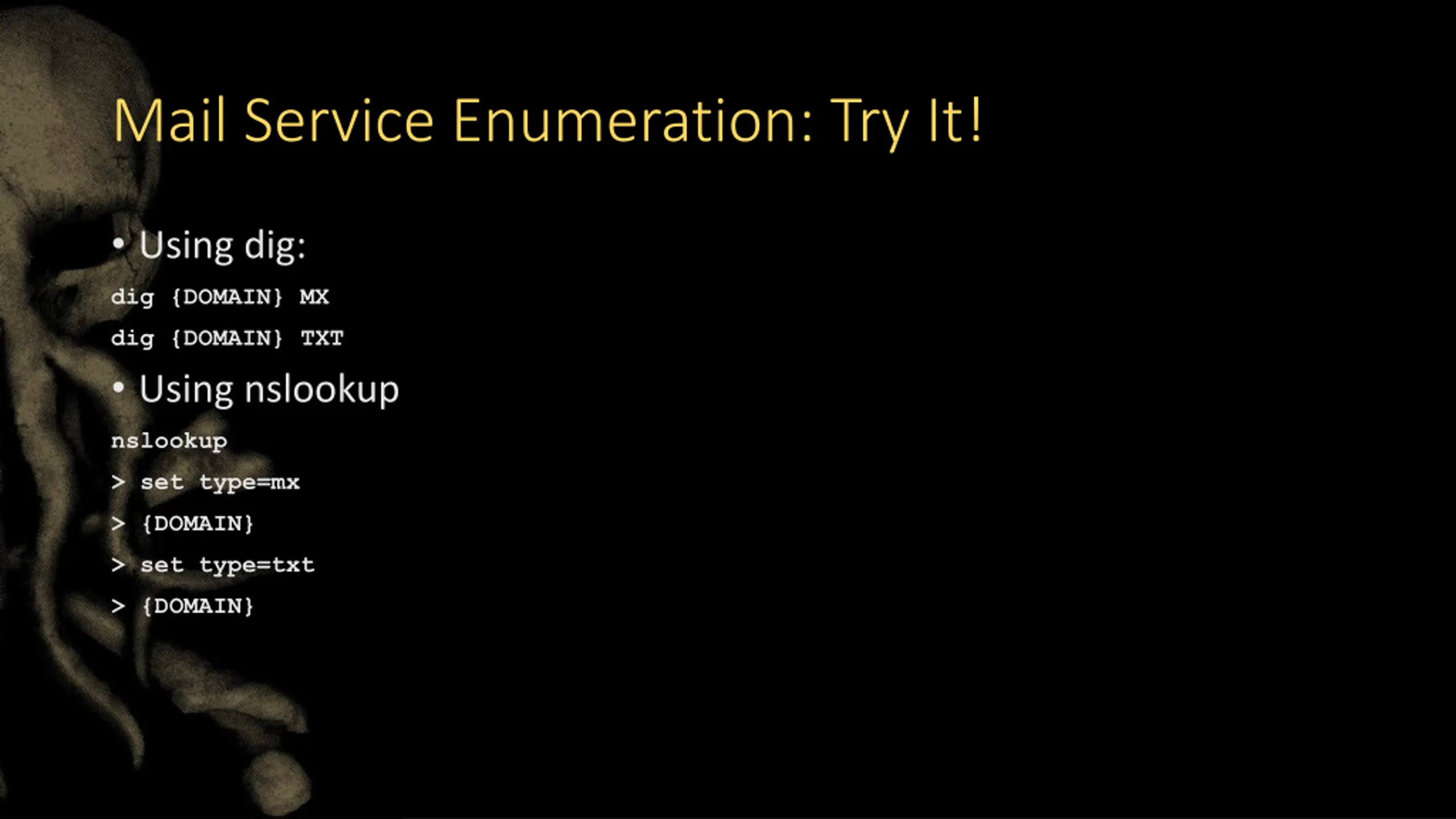 Mail Service Enumeration: Try It!

• Using dig:

dig {DOMAIN} MX

dig {DOMAIN} TXT

• Using nslookup

nslookup

> set type=mx

> {DOMAIN}

> set type=txt

> {DOMAIN}